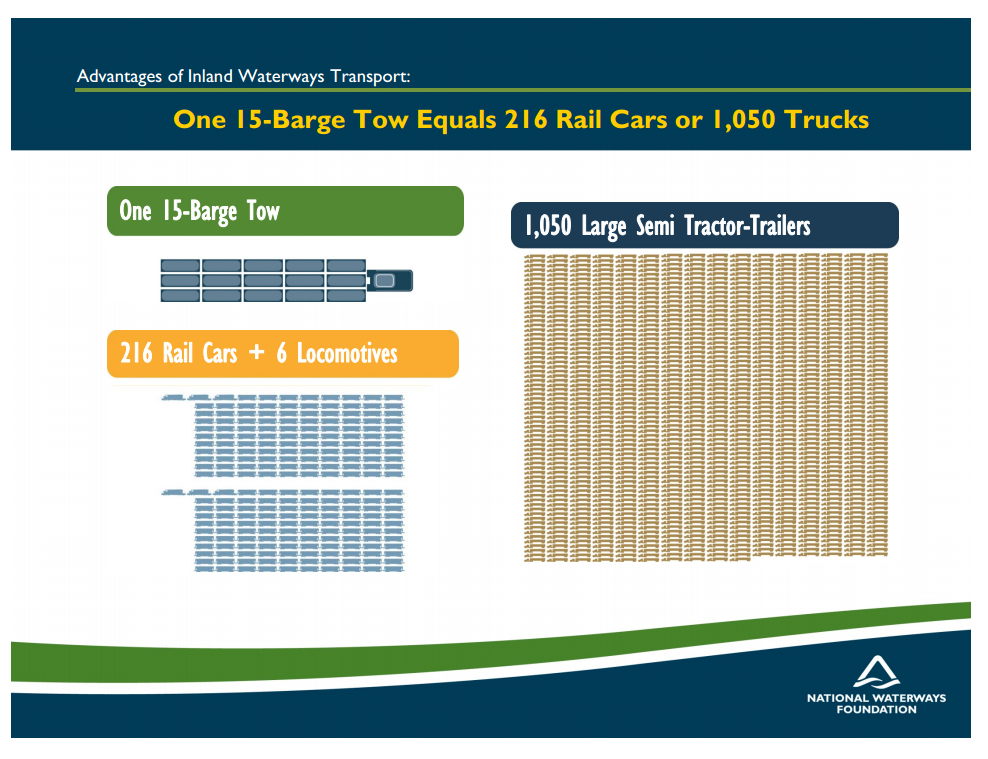 Advantages of Inland Waterways Transport:

One 15-Barge Tow Equals 216 Rail Cars or 1,050 Trucks

One 15-Barge Tow

216 Rail Cars + 6 Locomotives

1,050 Large Semi Tractor-Trailers

NATIONAL WATERWAYS FOUNDATION